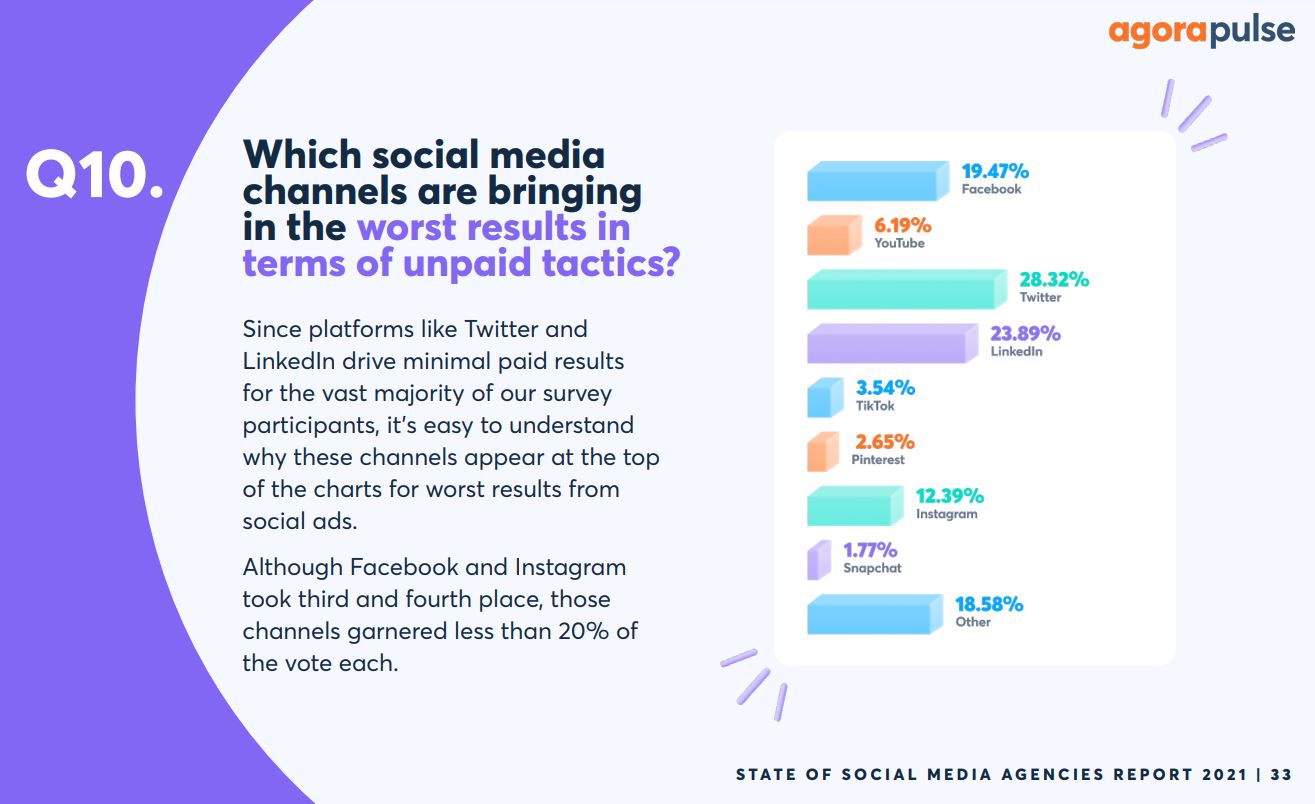 agorapulse

Q10.

Which social media channels are bringing in the worst results in terms of unpaid tactics?

Since platforms like Twitter and LinkedIn drive minimal paid results for the vast majority of our survey participants, it's easy to understand why these channels appear at the top of the charts for worst results from social ads.

Although Facebook and Instagram took third and fourth place, those channels garnered less than 20% of the vote each.

19.47% Facebook
6.19% YouTube
28.32% Twitter
23.89% LinkedIn
3.54% TikTok
2.65% Pinterest
12.39% Instagram
1.77% Snapchat
18.58% Other

STATE OF SOCIAL MEDIA AGENCIES REPORT 2021 | 33